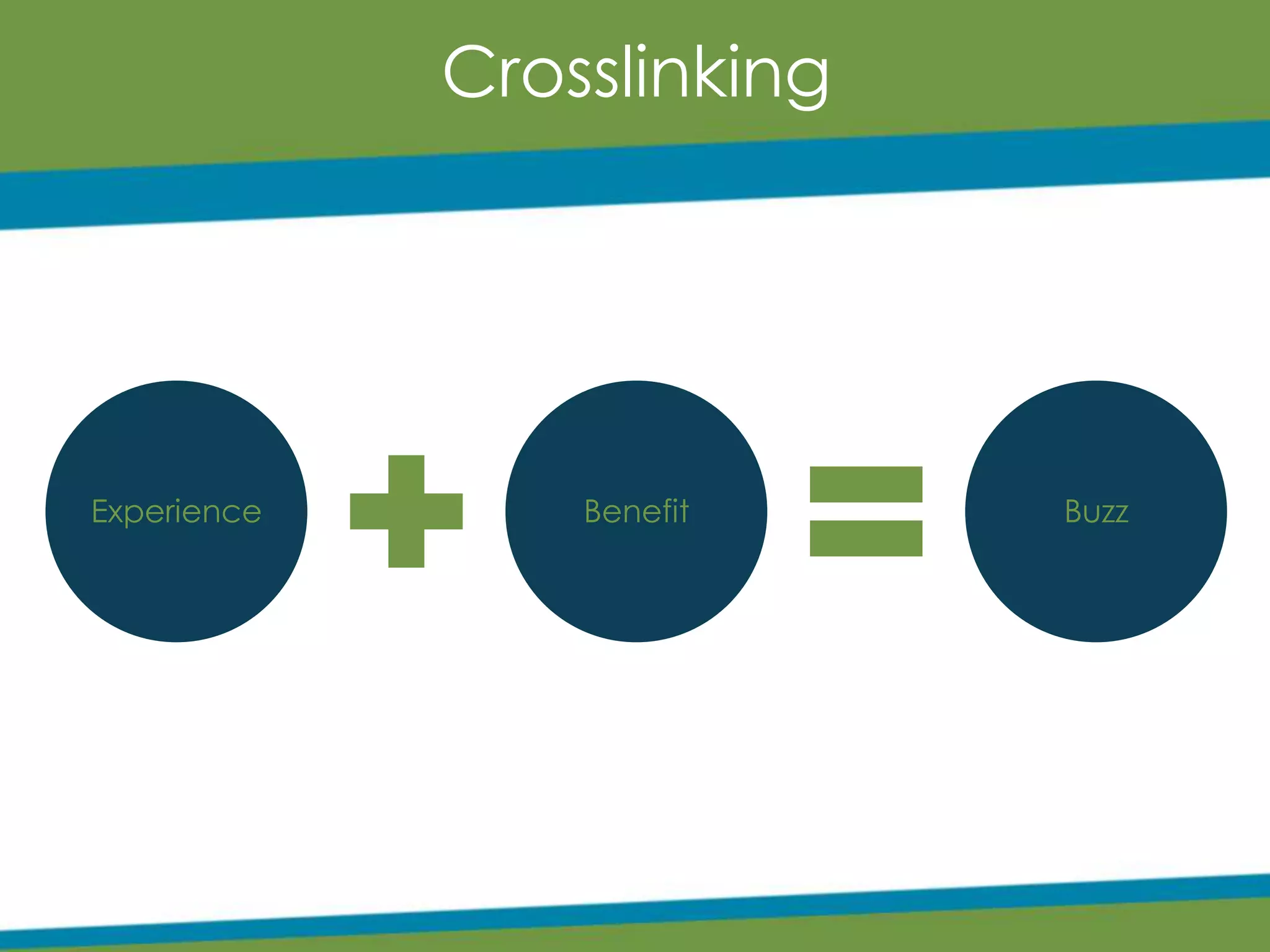 Crosslinking

Experience + Benefit = Buzz